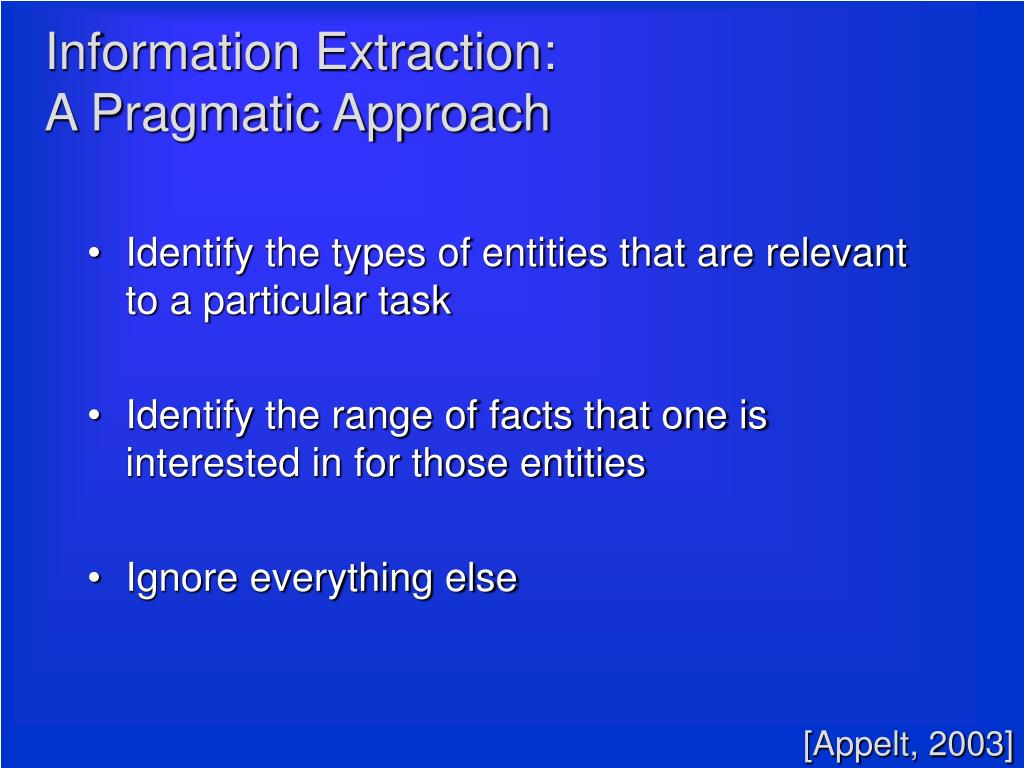 Information Extraction:
A Pragmatic Approach

• Identify the types of entities that are relevant to a particular task

• Identify the range of facts that one is interested in for those entities

• Ignore everything else

[Appelt, 2003]